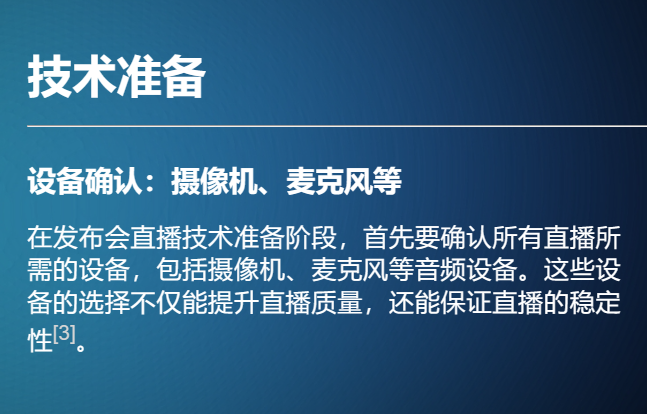 技术准备

设备确认：摄像机、麦克风等

在发布会直播技术准备阶段，首先要确认所有直播所需的设备，包括摄像机、麦克风等音频设备。这些设备的选择不仅能提升直播质量，还能保证直播的稳定性[3]。